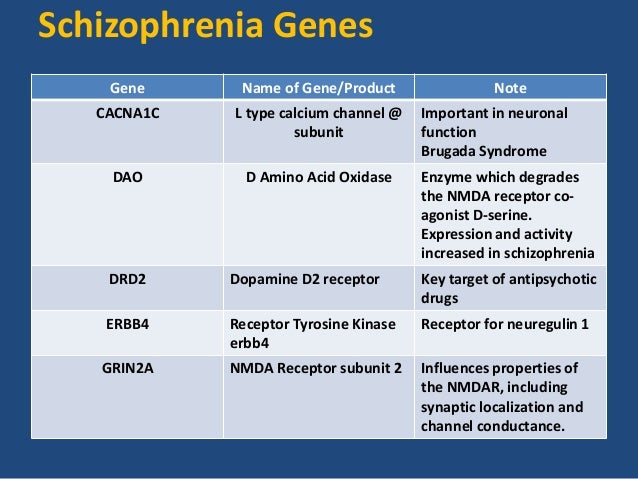 Schizophrenia Genes

| Gene | Name of Gene/Product | Note |
|---|---|---|
| CACNA1C | L type calcium channel @ subunit | Important in neuronal function Brugada Syndrome |
| DAO | D Amino Acid Oxidase | Enzyme which degrades the NMDA receptor co-agonist D-serine. Expression and activity increased in schizophrenia |
| DRD2 | Dopamine D2 receptor | Key target of antipsychotic drugs |
| ERBB4 | Receptor Tyrosine Kinase erbb4 | Receptor for neuregulin 1 |
| GRIN2A | NMDA Receptor subunit 2 | Influences properties of the NMDAR, including synaptic localization and channel conductance. |